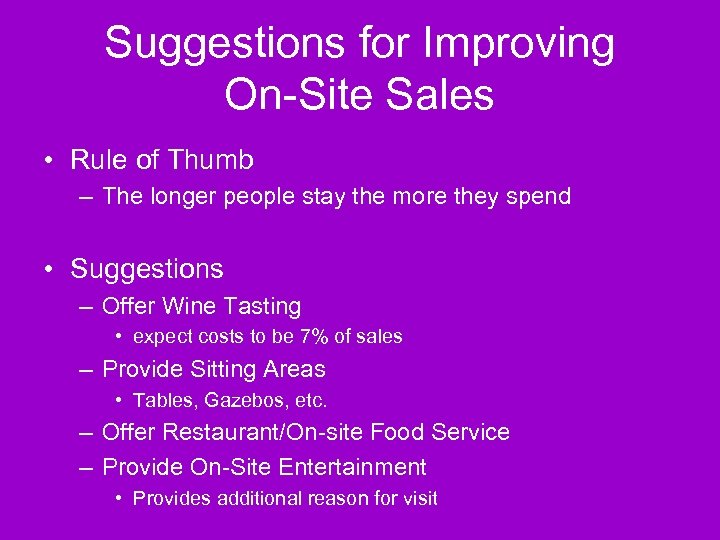 Suggestions for Improving On-Site Sales

• Rule of Thumb
– The longer people stay the more they spend

• Suggestions
– Offer Wine Tasting
• expect costs to be 7% of sales
– Provide Sitting Areas
• Tables, Gazebos, etc.
– Offer Restaurant/On-site Food Service
– Provide On-Site Entertainment
• Provides additional reason for visit